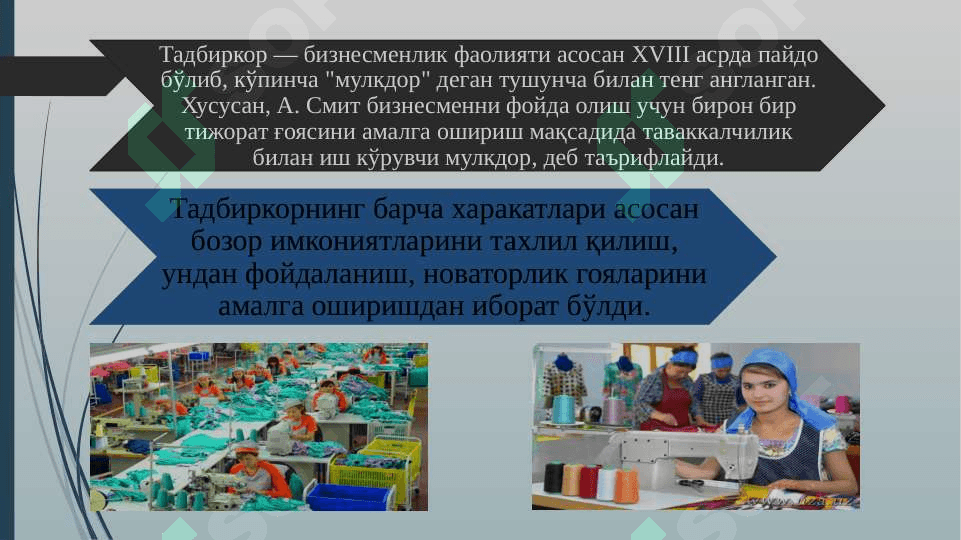 Тадбиркор — бизнесменлик фаолияти асосан XVIII асрда пайдо бўлиб, кўпинча "мулкдор" деган тушунча билан тенг англанган. Хусусан, А. Смит бизнесменни фойда олиш учун бирон бир тижорат ғоясини амалга ошириш мақсадида таваккалчилик билан иш кўрувчи мулкдор, деб таърифлайди.

Тадбиркорнинг барча харакатлари асосан бозор имкониятларини тахлил қилиш, ундан фойдаланиш, новаторлик гояларини амалга оширишдан иборат бўлди.